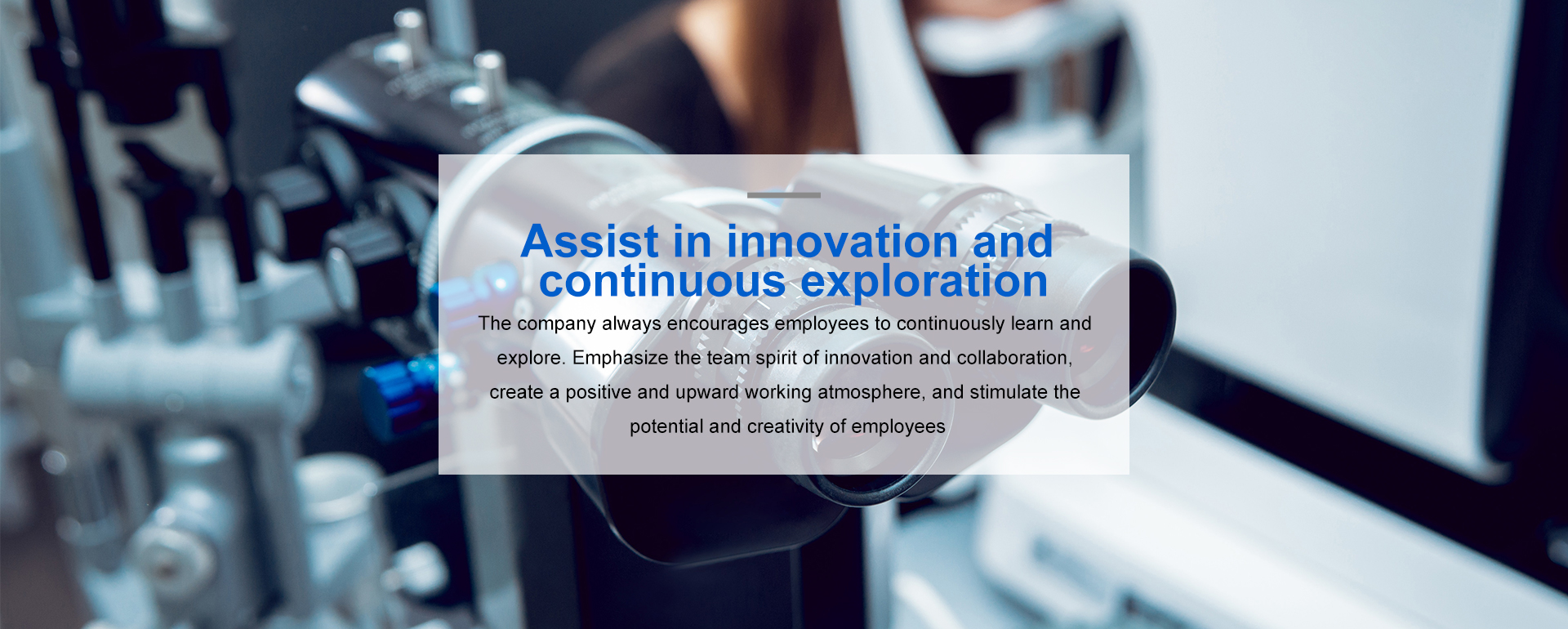 Assist in innovation and continuous exploration

The company always encourages employees to continuously learn and explore. Emphasize the team spirit of innovation and collaboration, create a positive and upward working atmosphere, and stimulate the potential and creativity of employees